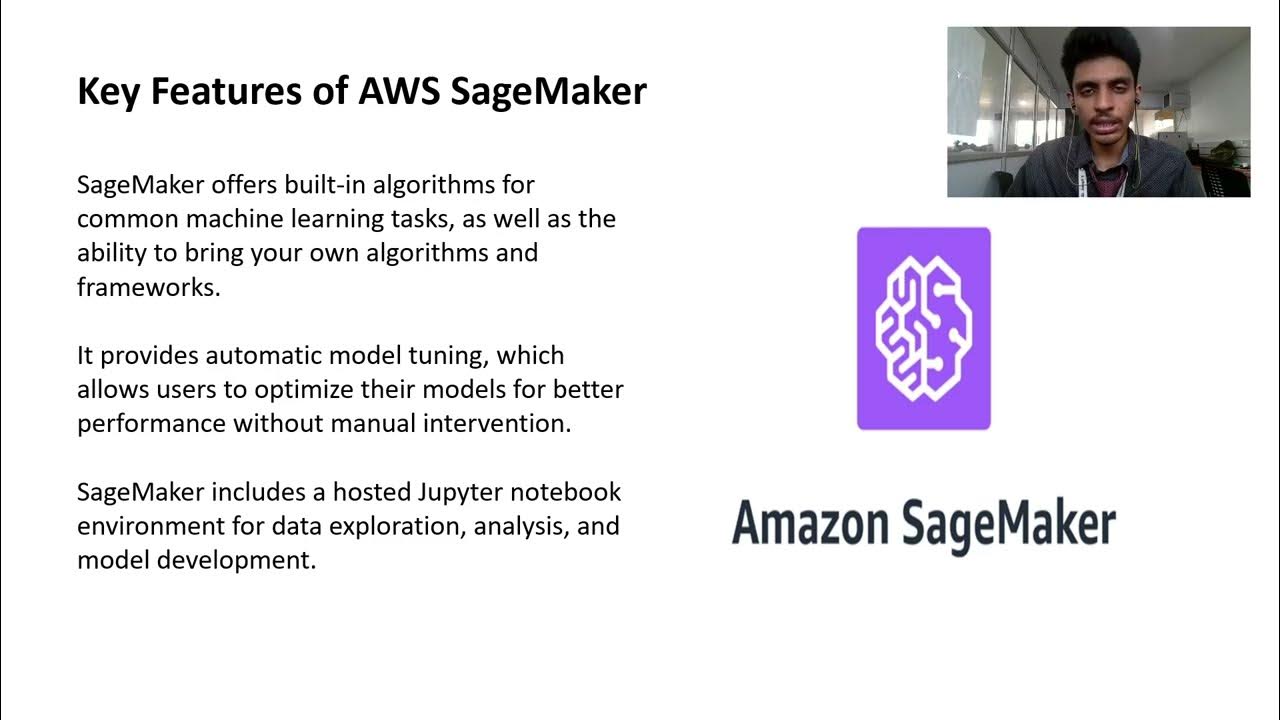 Key Features of AWS SageMaker

SageMaker offers built-in algorithms for common machine learning tasks, as well as the ability to bring your own algorithms and frameworks.

It provides automatic model tuning, which allows users to optimize their models for better performance without manual intervention.

SageMaker includes a hosted Jupyter notebook environment for data exploration, analysis, and model development.

Amazon SageMaker